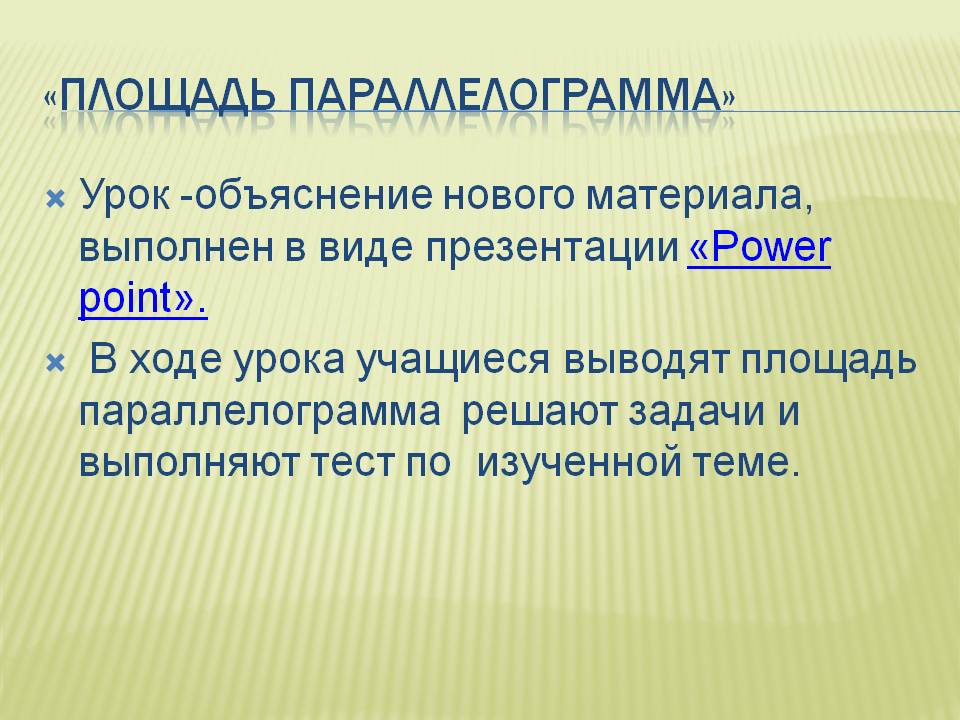 «ПЛОЩАДЬ ПАРАЛЛЕЛОГРАММА»

Урок -объяснение нового материала, выполнен в виде презентации «Power point».

В ходе урока учащиеся выводят площадь параллелограмма решают задачи и выполняют тест по изученной теме.